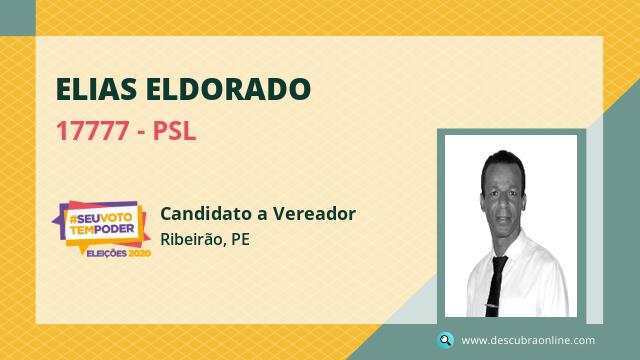 ELIAS ELDORADO

17777 - PSL

#SEUVOTO TEMPODER ELEIÇÕES 2020

Candidato a Vereador

Ribeirão, PE

www.descubraonline.com